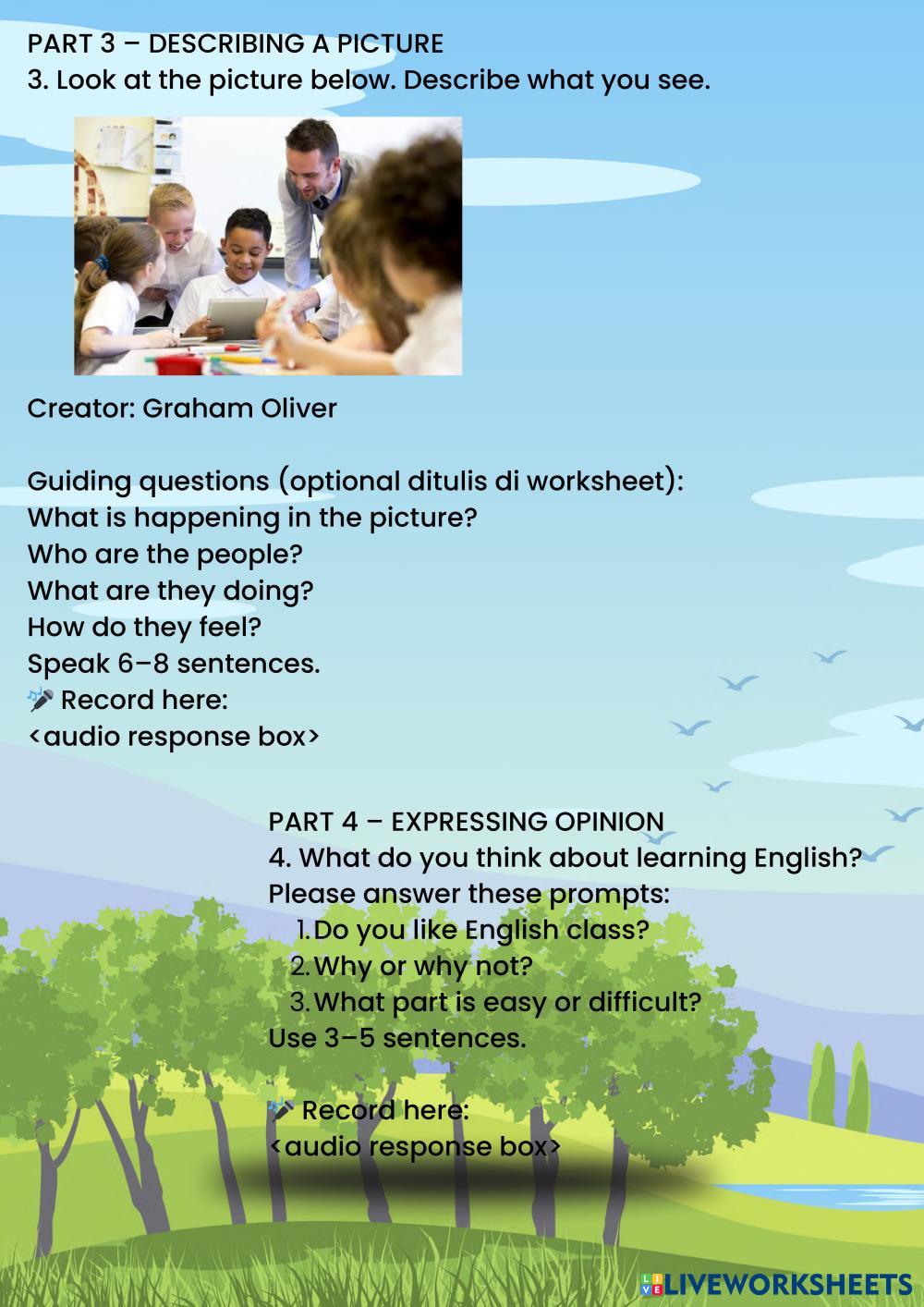 PART 3 – DESCRIBING A PICTURE
3. Look at the picture below. Describe what you see.

Creator: Graham Oliver

Guiding questions (optional ditulis di worksheet):
What is happening in the picture?
Who are the people?
What are they doing?
How do they feel?
Speak 6–8 sentences.
🎤 Record here:
<audio response box>

PART 4 – EXPRESSING OPINION
4. What do you think about learning English?
Please answer these prompts:
1. Do you like English class?
2. Why or why not?
3. What part is easy or difficult?
Use 3–5 sentences.

🎤 Record here:
<audio response box>

LIVEWORKSHEETS